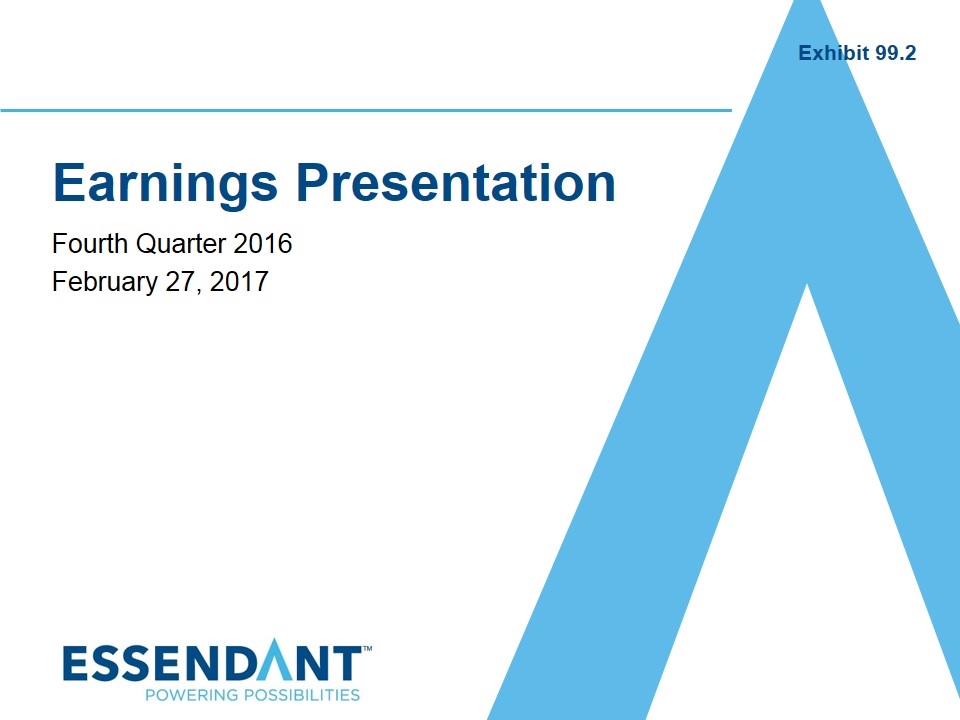 Exhibit 99.2

Earnings Presentation

Fourth Quarter 2016
February 27, 2017

ESSENDANT™
POWERING POSSIBILITIES